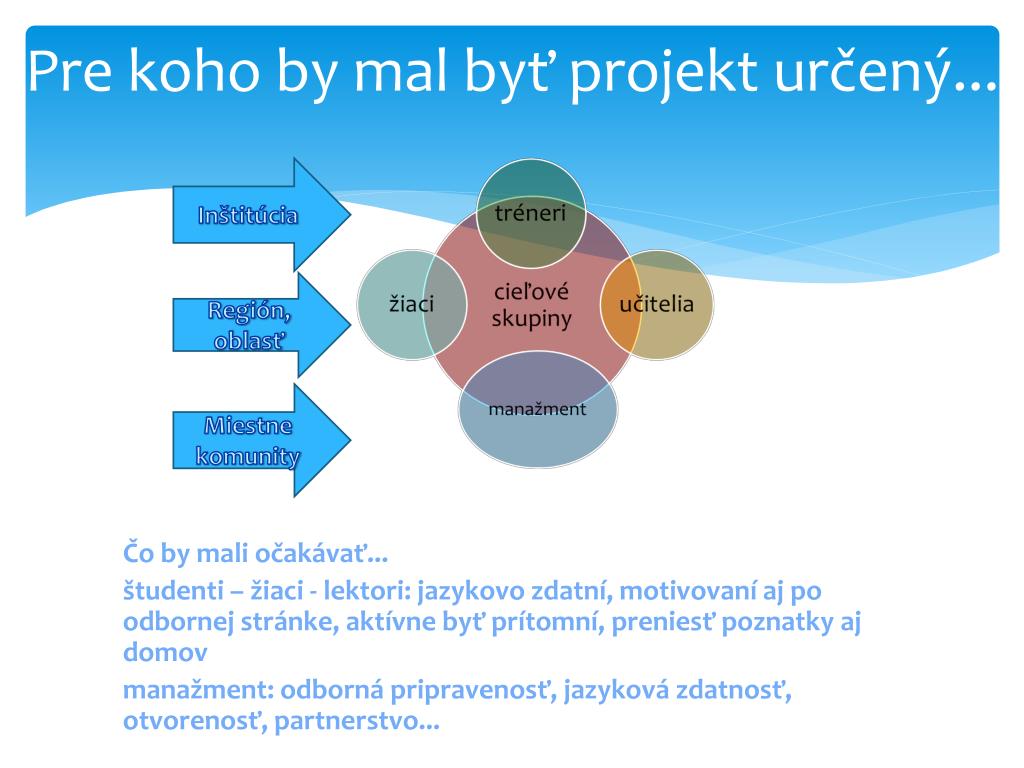 Pre koho by mal byť projekt určený...

Inštitúcia

Región, oblasť

Miestne komunity

tréneri

žiaci

cieľové skupiny

učitelia

manažment

Čo by mali očakávať...

študenti – žiaci - lektori: jazykovo zdatní, motivovaní aj po odbornej stránke, aktívne byť prítomní, preniesť poznatky aj domov

manažment: odborná pripravenosť, jazyková zdatnosť, otvorenosť, partnerstvo...